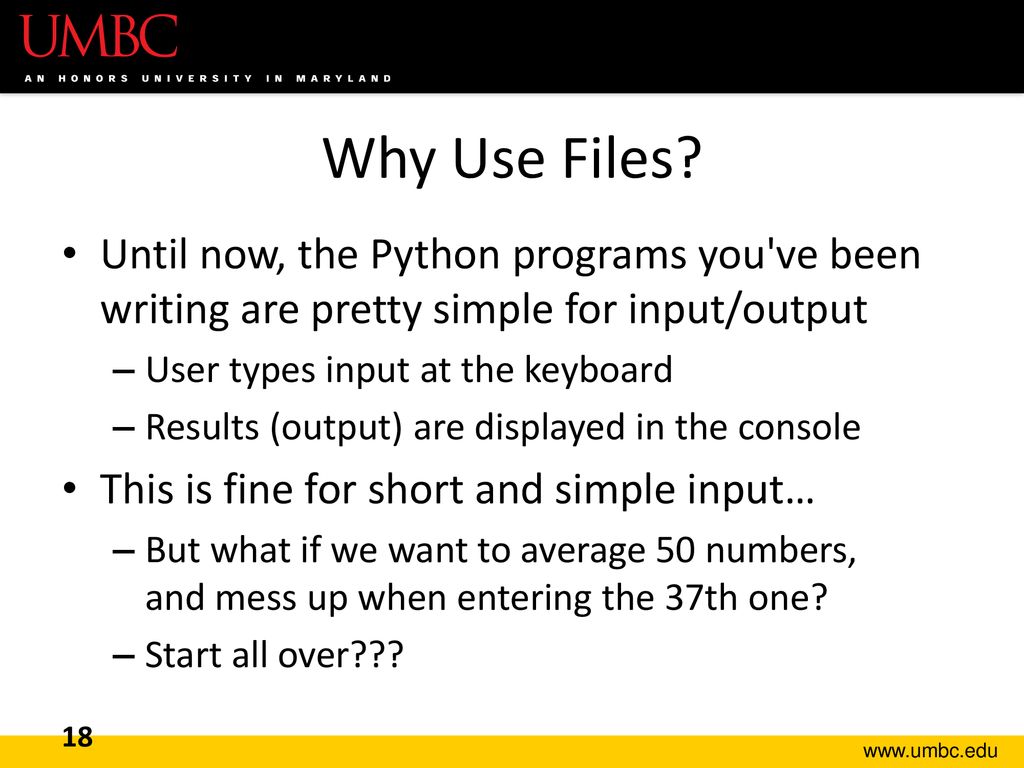 UMBC
AN HONORS UNIVERSITY IN MARYLAND

Why Use Files?

• Until now, the Python programs you've been writing are pretty simple for input/output
– User types input at the keyboard
– Results (output) are displayed in the console
• This is fine for short and simple input…
– But what if we want to average 50 numbers, and mess up when entering the 37th one?
– Start all over???

18

www.umbc.edu